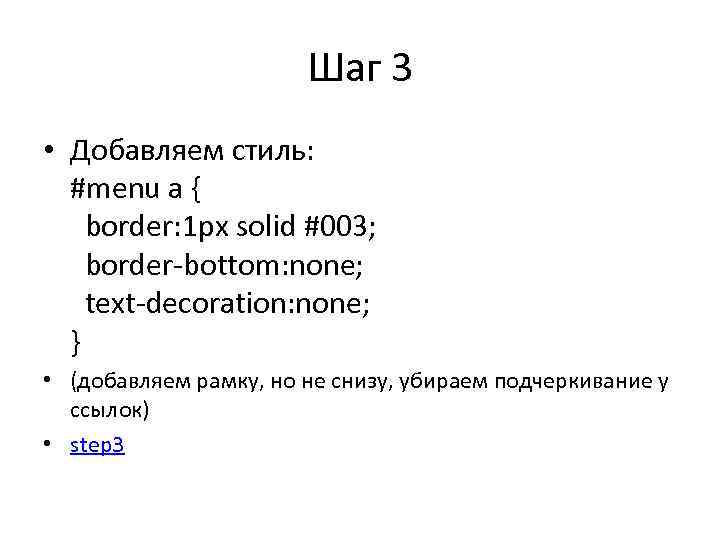 Шаг 3

• Добавляем стиль:
#menu a {
border:1px solid #003;
border-bottom:none;
text-decoration:none;
}

• (добавляем рамку, но не снизу, убираем подчеркивание у ссылок)

• step3